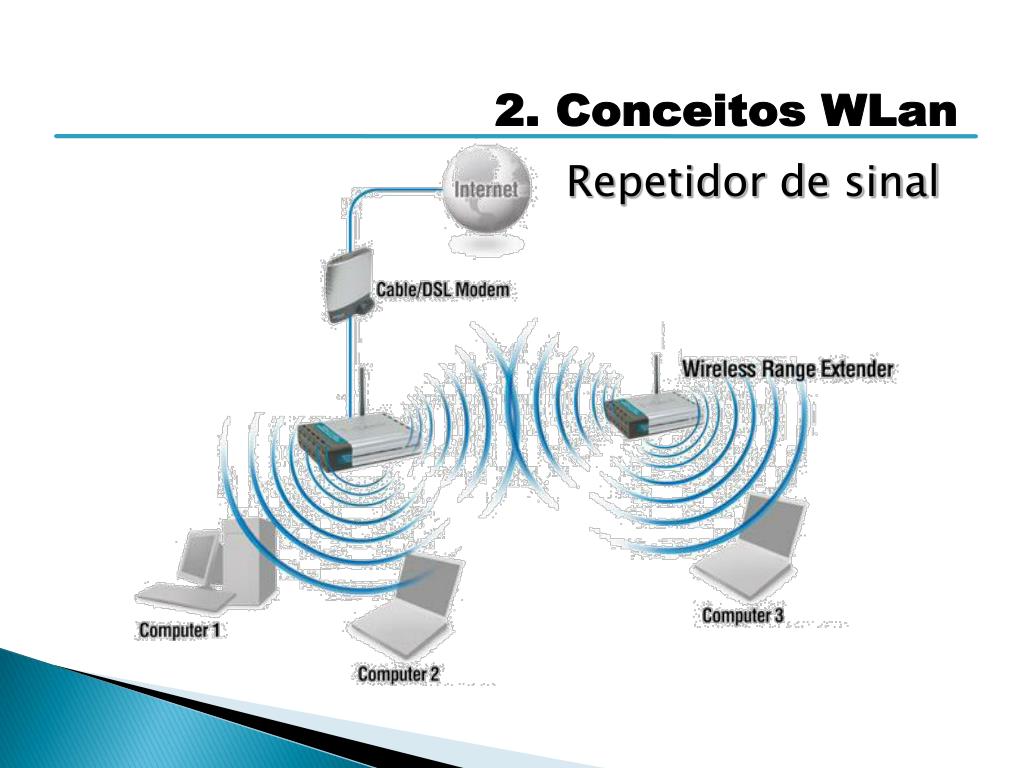 2. Conceitos WLan

Repetidor de sinal

Internet

Cable/DSL Modem

Wireless Range Extender

Computer 1

Computer 2

Computer 3